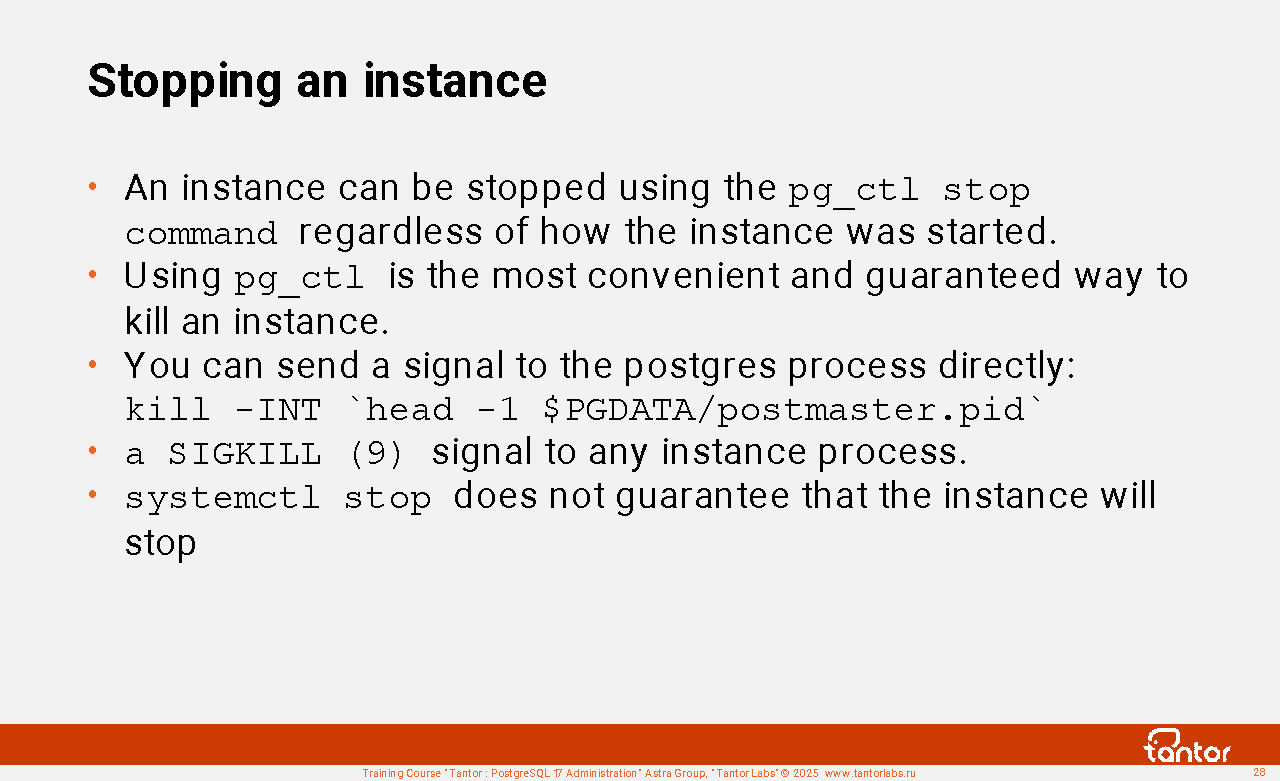 Stopping an instance

• An instance can be stopped using the pg_ctl stop command regardless of how the instance was started.
• Using pg_ctl is the most convenient and guaranteed way to kill an instance.
• You can send a signal to the postgres process directly: kill -INT `head -1 $PGDATA/postmaster.pid`
• a SIGKILL (9) signal to any instance process.
• systemctl stop does not guarantee that the instance will stop

tantor

Training Course "Tantor : PostgreSQL 17 Administration" Astra Group, "Tantor Labs" © 2025 www.tantorlabs.ru 28